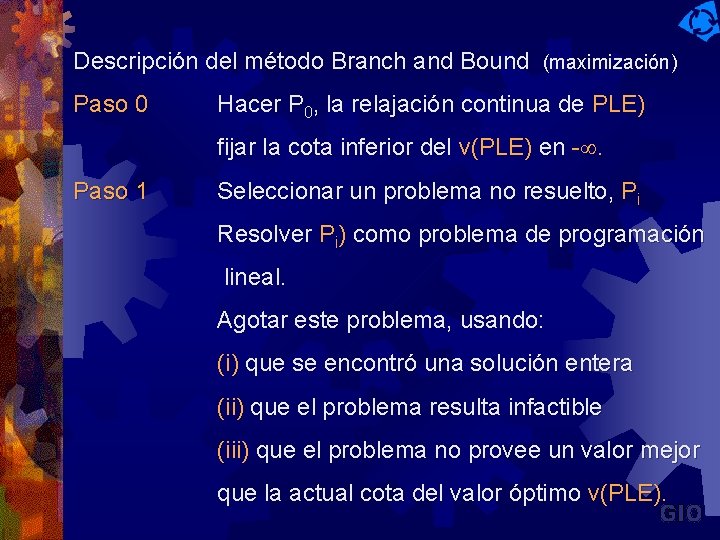 Descripción del método Branch and Bound (maximización)

Paso 0 Hacer $P_0$, la relajación continua de PLE)

fijar la cota inferior del v(PLE) en $-\infty$.

Paso 1 Seleccionar un problema no resuelto, $P_i$

Resolver $P_i$) como problema de programación lineal.

Agotar este problema, usando:

(i) que se encontró una solución entera

(ii) que el problema resulta infactible

(iii) que el problema no provee un valor mejor que la actual cota del valor óptimo v(PLE).

GIO